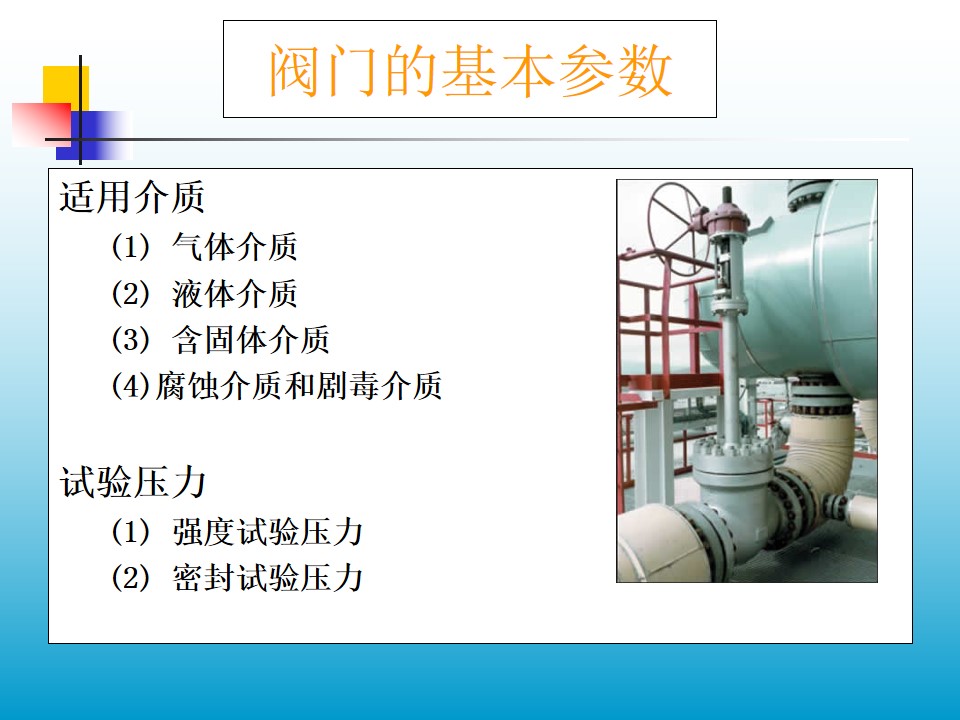 阀门的基本参数

适用介质

(1) 气体介质

(2) 液体介质

(3) 含固体介质

(4)腐蚀介质和剧毒介质

试验压力

(1) 强度试验压力

(2) 密封试验压力